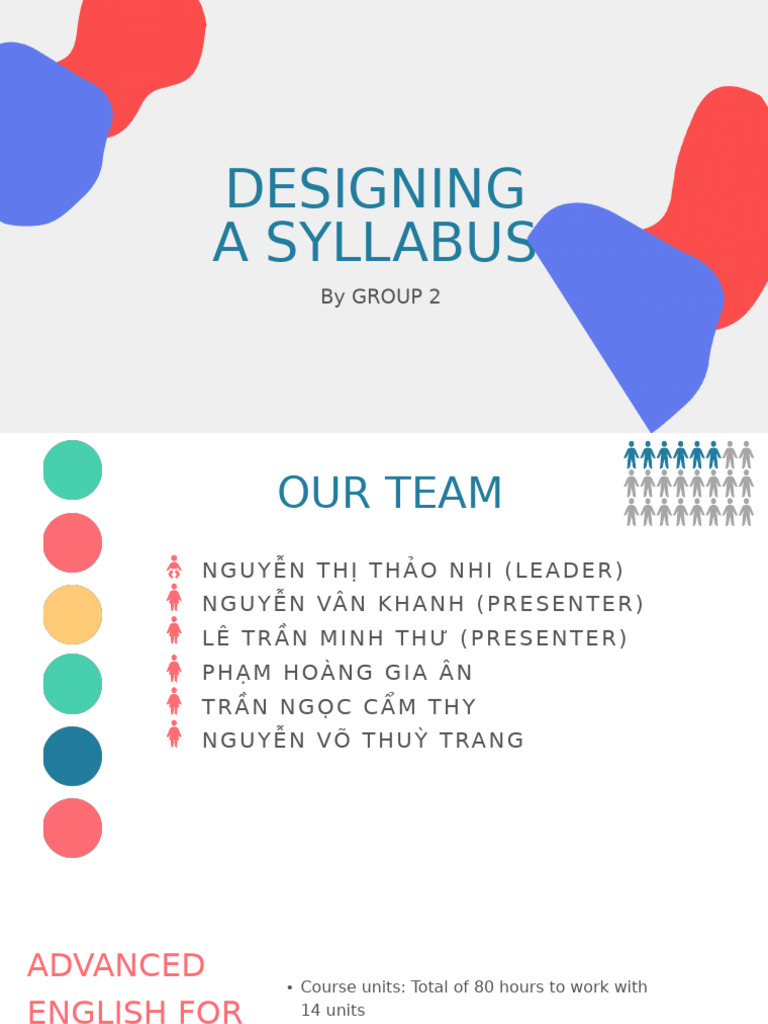 DESIGNING A SYLLABUS

By GROUP 2

OUR TEAM

NGUYỄN THỊ THẢO NHI (LEADER)
NGUYỄN VÂN KHANH (PRESENTER)
LÊ TRẦN MINH THƯ (PRESENTER)
PHẠM HOÀNG GIA ÂN
TRẦN NGỌC CẨM THY
NGUYỄN VÕ THUỲ TRANG

ADVANCED ENGLISH FOR

• Course units: Total of 80 hours to work with 14 units